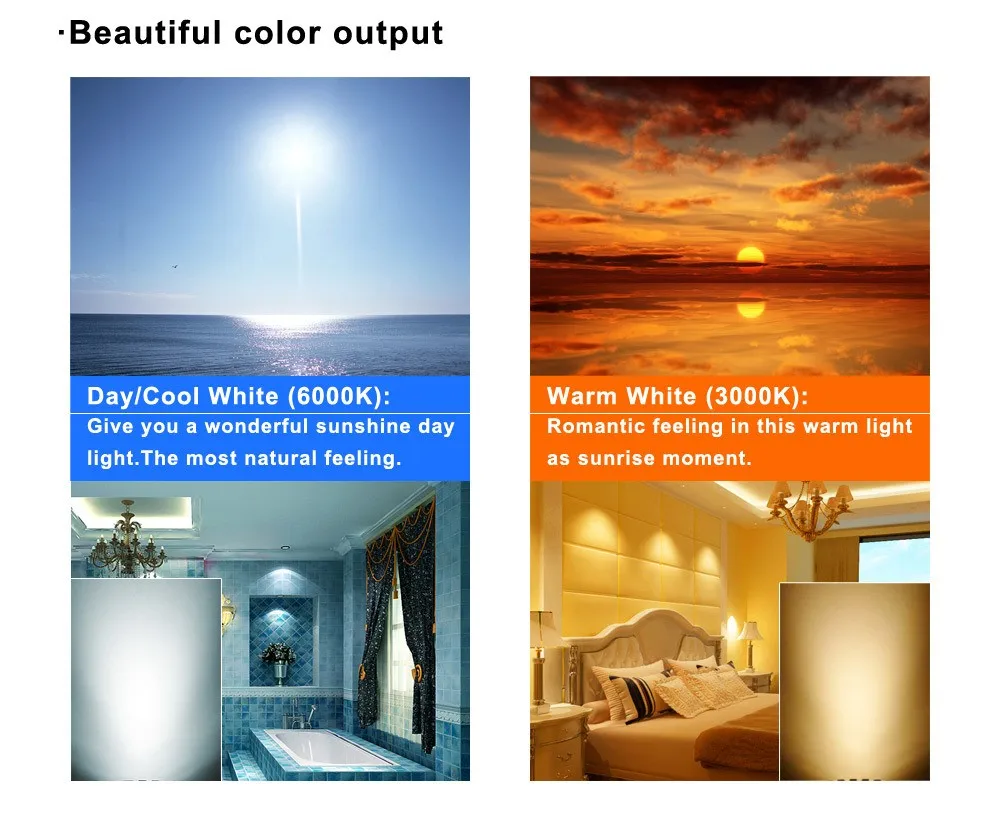 ·Beautiful color output

Day/Cool White (6000K):
Give you a wonderful sunshine day light.The most natural feeling.

Warm White (3000K):
Romantic feeling in this warm light as sunrise moment.